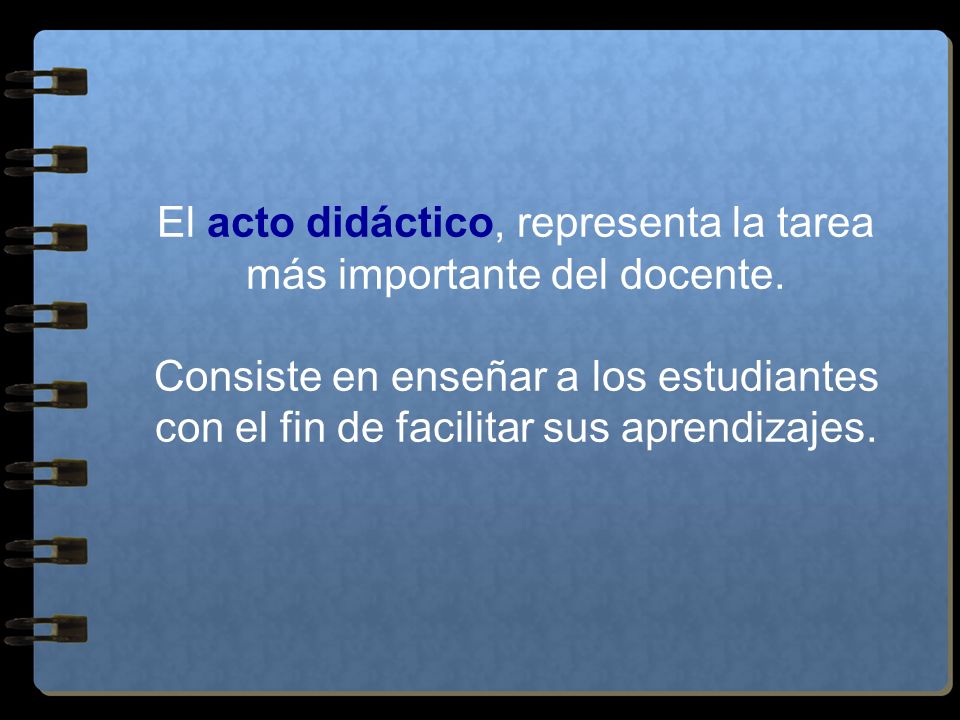 El acto didáctico, representa la tarea más importante del docente.

Consiste en enseñar a los estudiantes con el fin de facilitar sus aprendizajes.